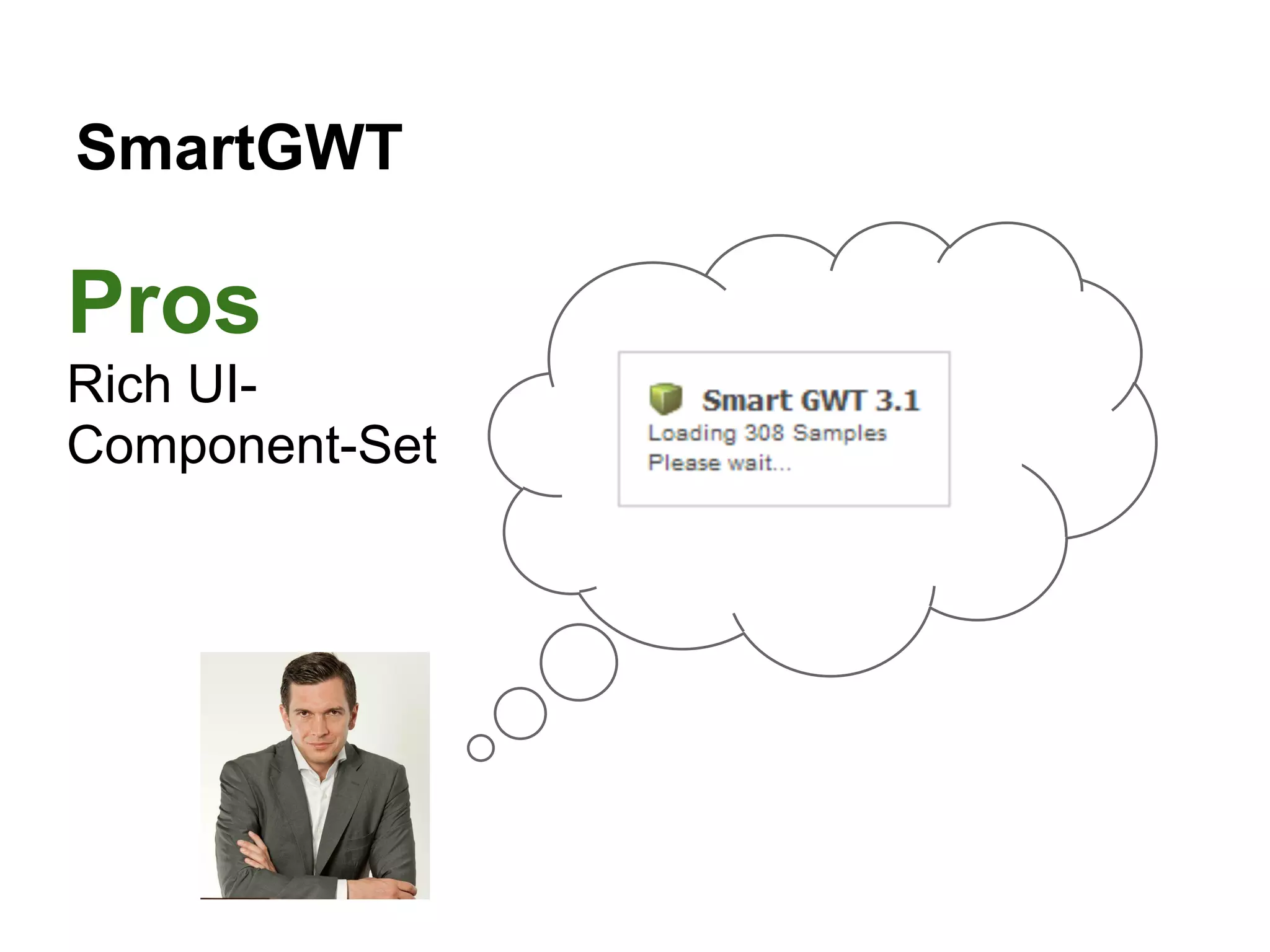 SmartGWT

Pros

Rich UI-Component-Set

Smart GWT 3.1
Loading 308 Samples
Please wait...